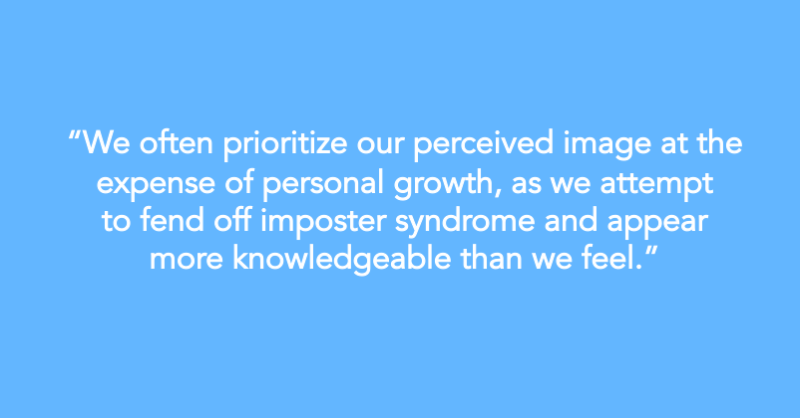 “We often prioritize our perceived image at the expense of personal growth, as we attempt to fend off imposter syndrome and appear more knowledgeable than we feel.”